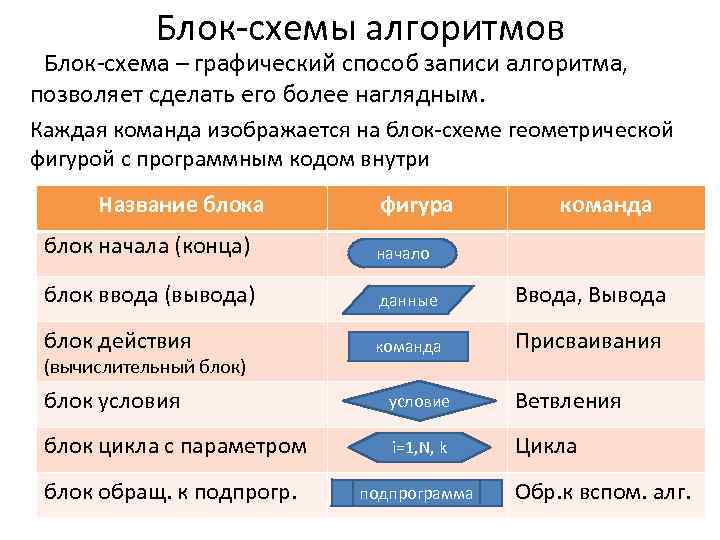 Блок-схемы алгоритмов

Блок-схема – графический способ записи алгоритма, позволяет сделать его более наглядным.

Каждая команда изображается на блок-схеме геометрической фигурой с программным кодом внутри

| Название блока | фигура | команда |
|---|---|---|
| блок начала (конца) | начало | |
| блок ввода (вывода) | данные | Ввода, Вывода |
| блок действия (вычислительный блок) | команда | Присваивания |
| блок условия | условие | Ветвления |
| блок цикла с параметром | i=1,N, k | Цикла |
| блок обращ. к подпрогр. | подпрограмма | Обр.к вспом. алг. |